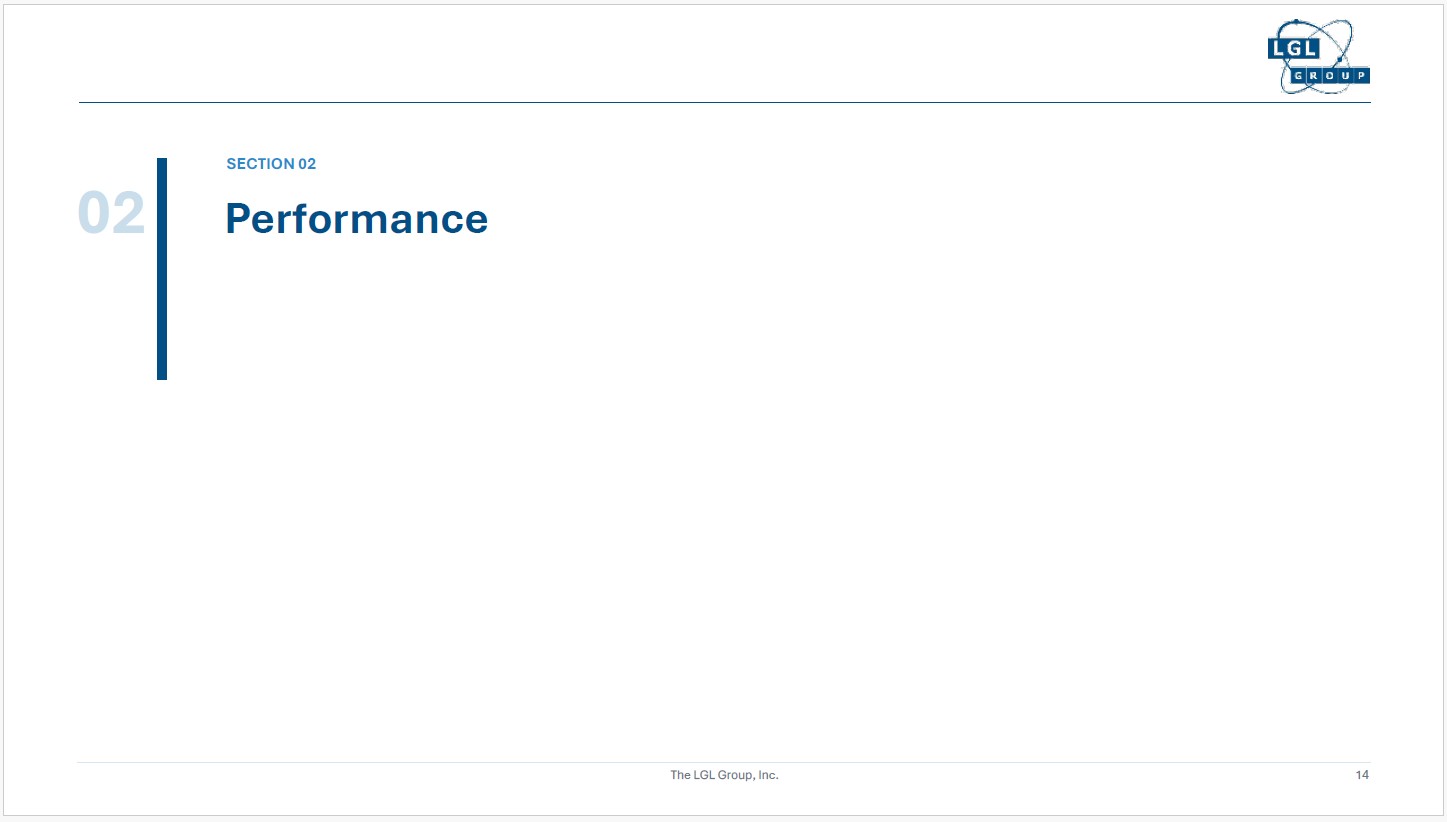 LGL GROUP

02

SECTION 02

Performance

The LGL Group, Inc.

14